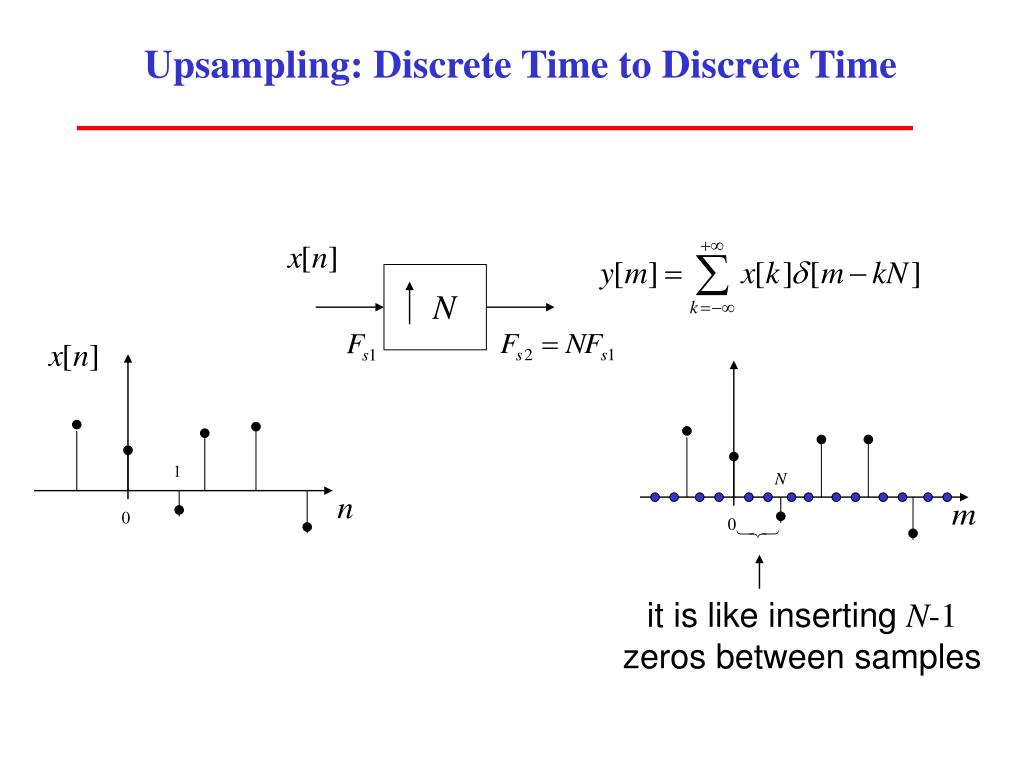 Upsampling: Discrete Time to Discrete Time

$x[n]$

$\uparrow N$

$F_{s1}$

$F_{s2} = NF_{s1}$

$y[m] = \sum_{k=-\infty}^{+\infty} x[k]\delta[m-kN]$

$x[n]$

1

0

$n$

$N$

0

$m$

it is like inserting $N$-1 zeros between samples